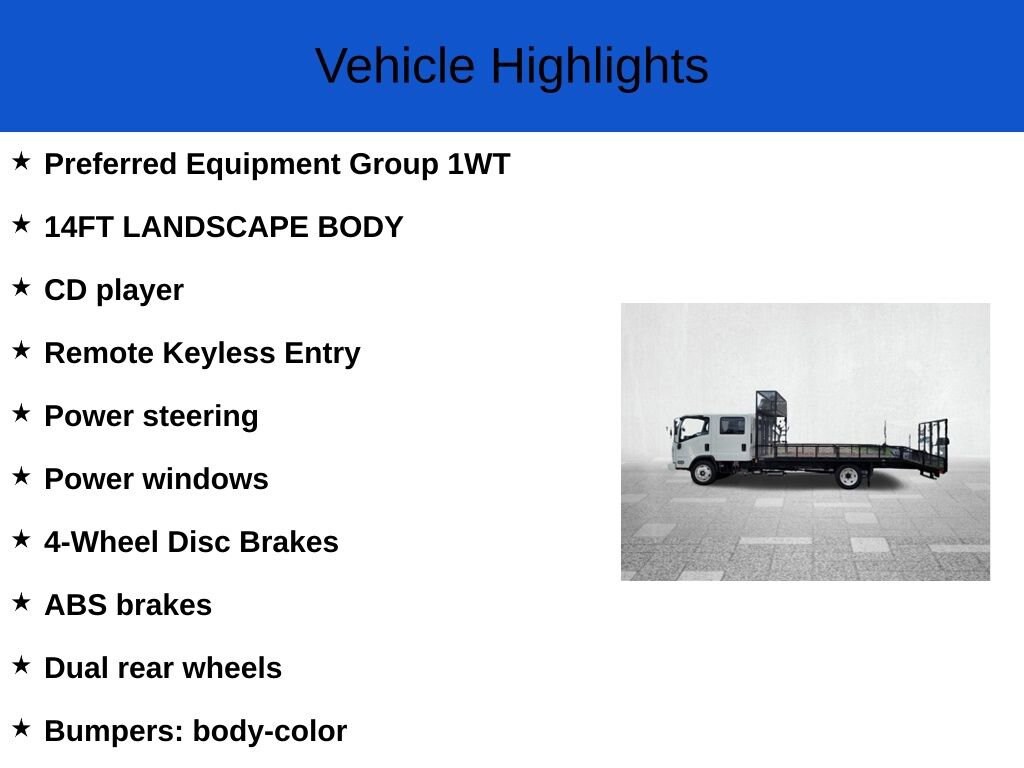 Vehicle Highlights

★ Preferred Equipment Group 1WT

★ 14FT LANDSCAPE BODY

★ CD player

★ Remote Keyless Entry

★ Power steering

★ Power windows

★ 4-Wheel Disc Brakes

★ ABS brakes

★ Dual rear wheels

★ Bumpers: body-color